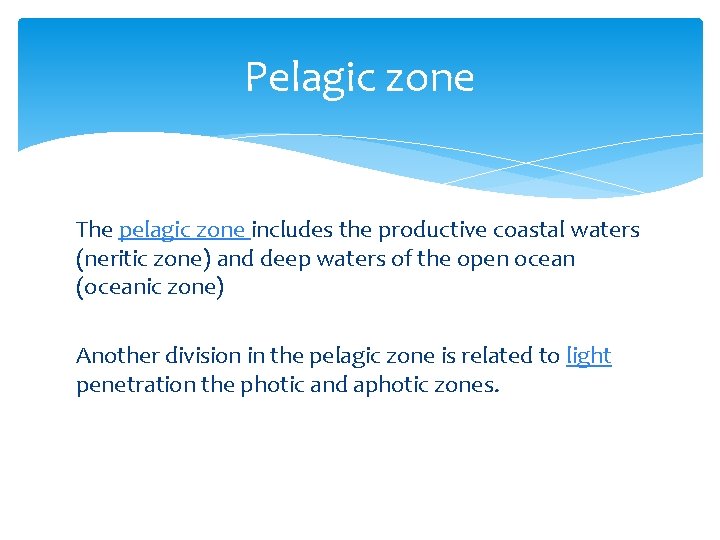 Pelagic zone

The pelagic zone includes the productive coastal waters (neritic zone) and deep waters of the open ocean (oceanic zone)

Another division in the pelagic zone is related to light penetration the photic and aphotic zones.